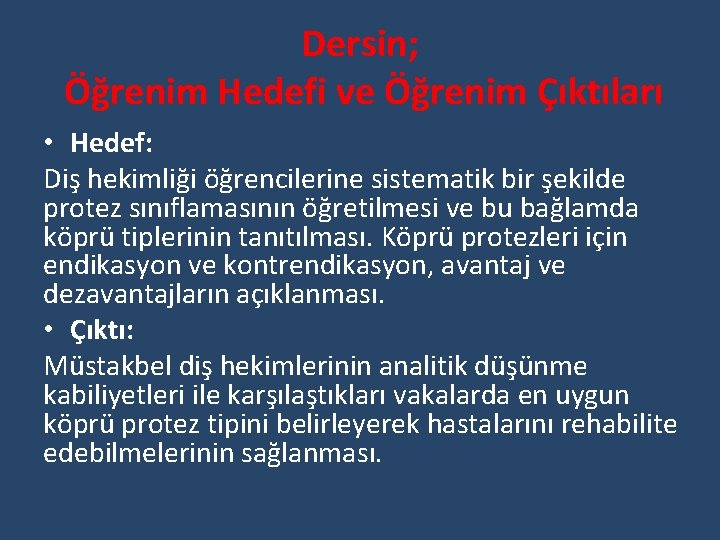 Dersin;
Öğrenim Hedefi ve Öğrenim Çıktıları

• Hedef:

Diş hekimliği öğrencilerine sistematik bir şekilde protez sınıflamasının öğretilmesi ve bu bağlamda köprü tiplerinin tanıtılması. Köprü protezleri için endikasyon ve kontrendikasyon, avantaj ve dezavantajların açıklanması.

• Çıktı:

Müstakbel diş hekimlerinin analitik düşünme kabiliyetleri ile karşılaştıkları vakalarda en uygun köprü protez tipini belirleyerek hastalarını rehabilite edebilmelerinin sağlanması.